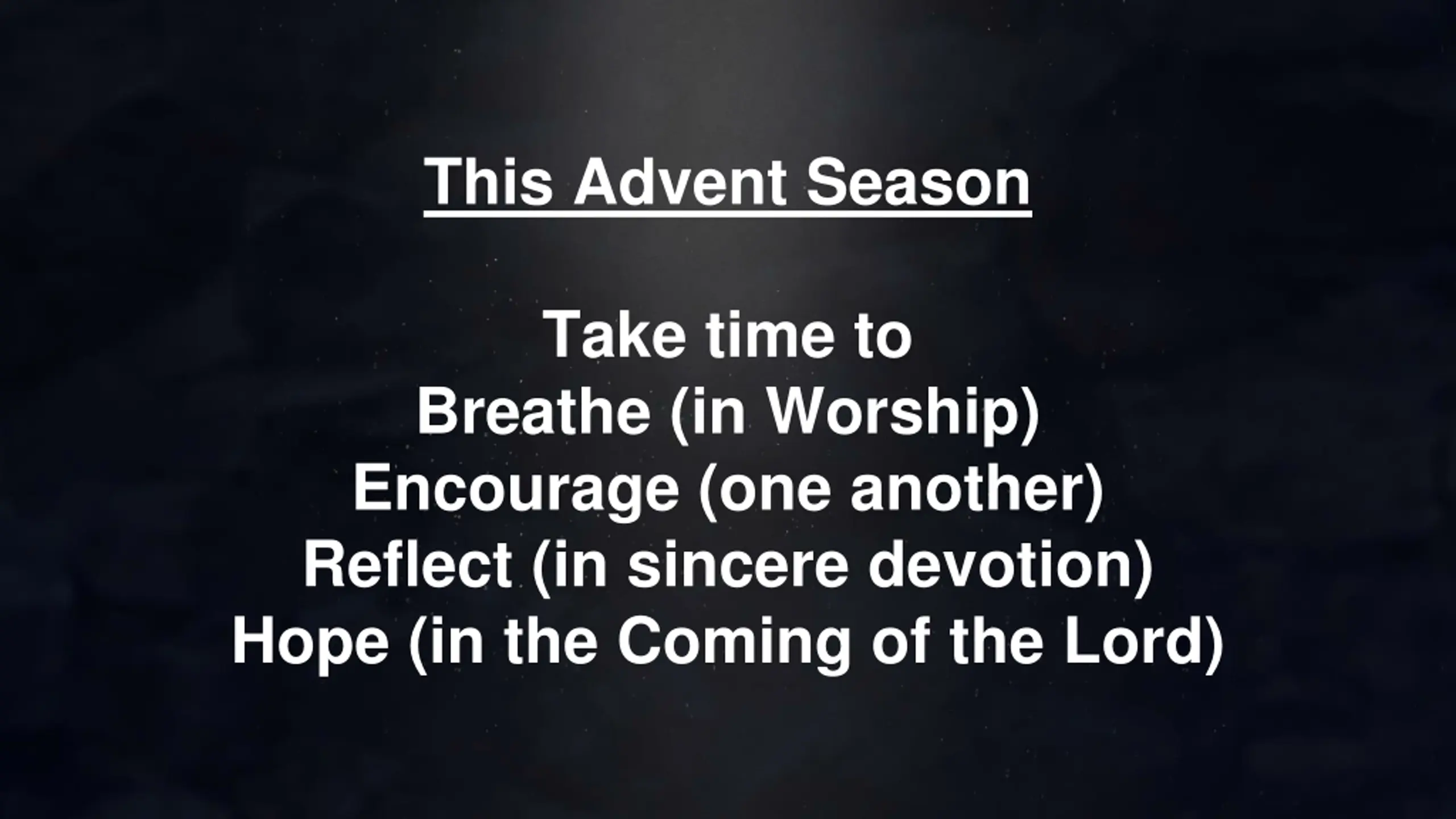 This Advent Season

Take time to
Breathe (in Worship)
Encourage (one another)
Reflect (in sincere devotion)
Hope (in the Coming of the Lord)